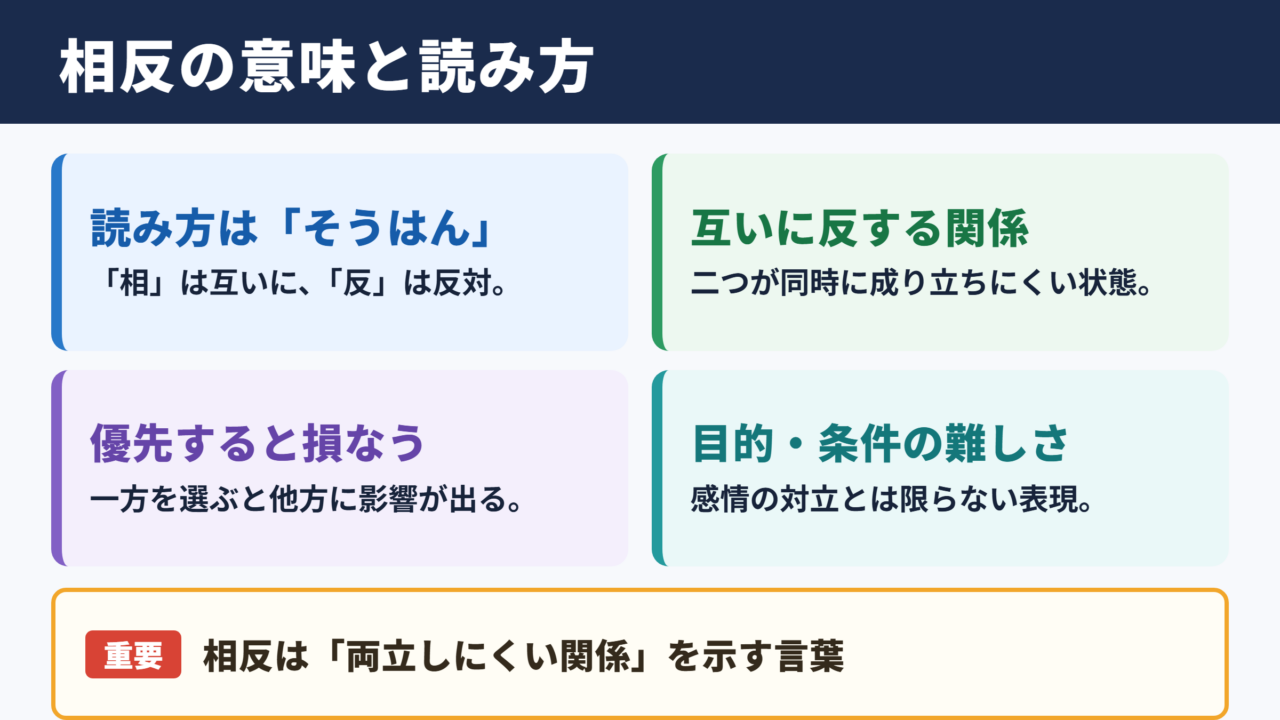 相反の意味と読み方

読み方は「そうはん」
「相」は互いに、「反」は反対。

互いに反する関係
二つが同時に成り立ちにくい状態。

優先すると損なう
一方を選ぶと他方に影響が出る。

目的・条件の難しさ
感情の対立とは限らない表現。

重要 相反は「両立しにくい関係」を示す言葉